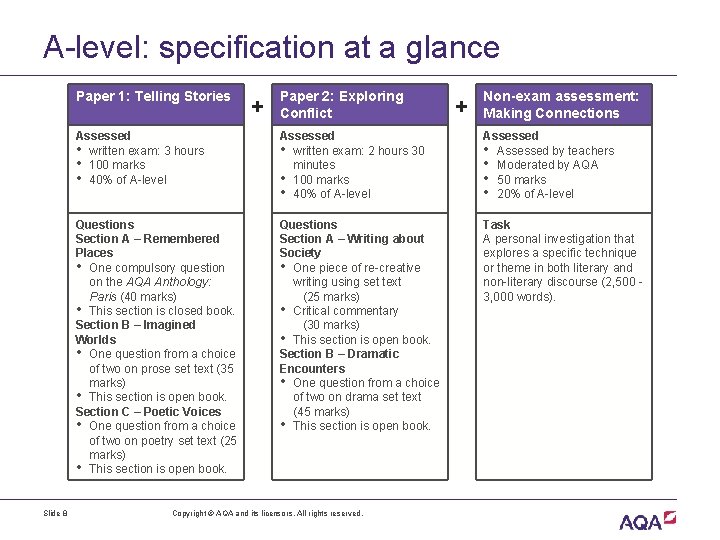 A-level: specification at a glance

Paper 1: Telling Stories

Assessed
• written exam: 3 hours
• 100 marks
• 40% of A-level

Questions
Section A – Remembered Places
• One compulsory question on the AQA Anthology: Paris (40 marks)
• This section is closed book.
Section B – Imagined Worlds
• One question from a choice of two on prose set text (35 marks)
• This section is open book.
Section C – Poetic Voices
• One question from a choice of two on poetry set text (25 marks)
• This section is open book.

+

Paper 2: Exploring Conflict

Assessed
• written exam: 2 hours 30 minutes
• 100 marks
• 40% of A-level

Questions
Section A – Writing about Society
• One piece of re-creative writing using set text (25 marks)
• Critical commentary (30 marks)
• This section is open book.
Section B – Dramatic Encounters
• One question from a choice of two on drama set text (45 marks)
• This section is open book.

+

Non-exam assessment: Making Connections

Assessed
• Assessed by teachers
• Moderated by AQA
• 50 marks
• 20% of A-level

Task
A personal investigation that explores a specific technique or theme in both literary and non-literary discourse (2,500 - 3,000 words).

Slide 8

Copyright © AQA and its licensors. All rights reserved.

AQA